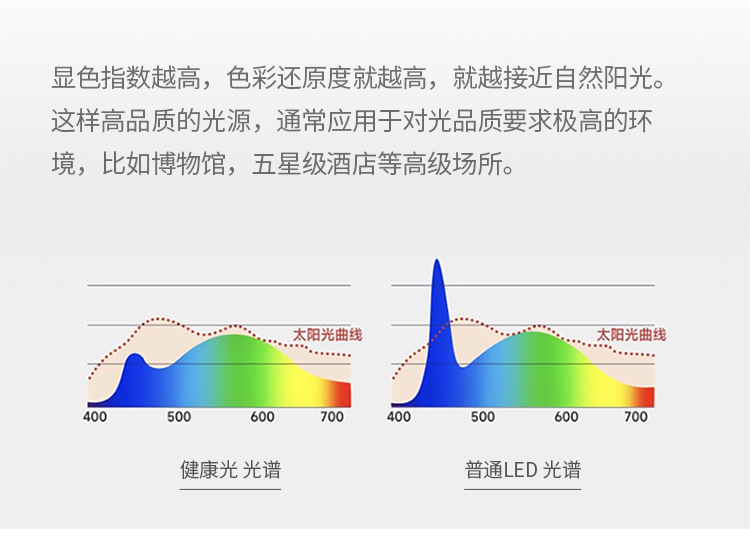 显色指数越高，色彩还原度就越高，就越接近自然阳光。这样高品质的光源，通常应用于对光品质要求极高的环境，比如博物馆，五星级酒店等高级场所。

太阳光曲线

400 500 600 700

健康光 光谱

太阳光曲线

400 500 600 700

普通LED 光谱